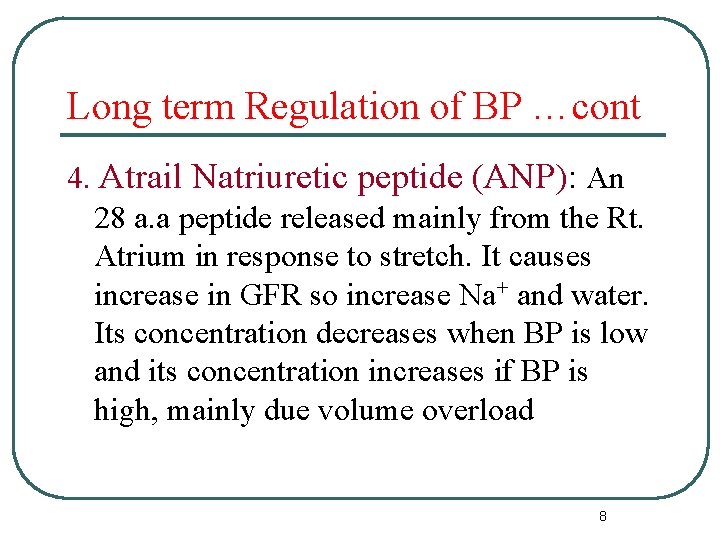 Long term Regulation of BP …cont

4. Atrail Natriuretic peptide (ANP): An 28 a.a peptide released mainly from the Rt. Atrium in response to stretch. It causes increase in GFR so increase $Na^+$ and water. Its concentration decreases when BP is low and its concentration increases if BP is high, mainly due volume overload

8